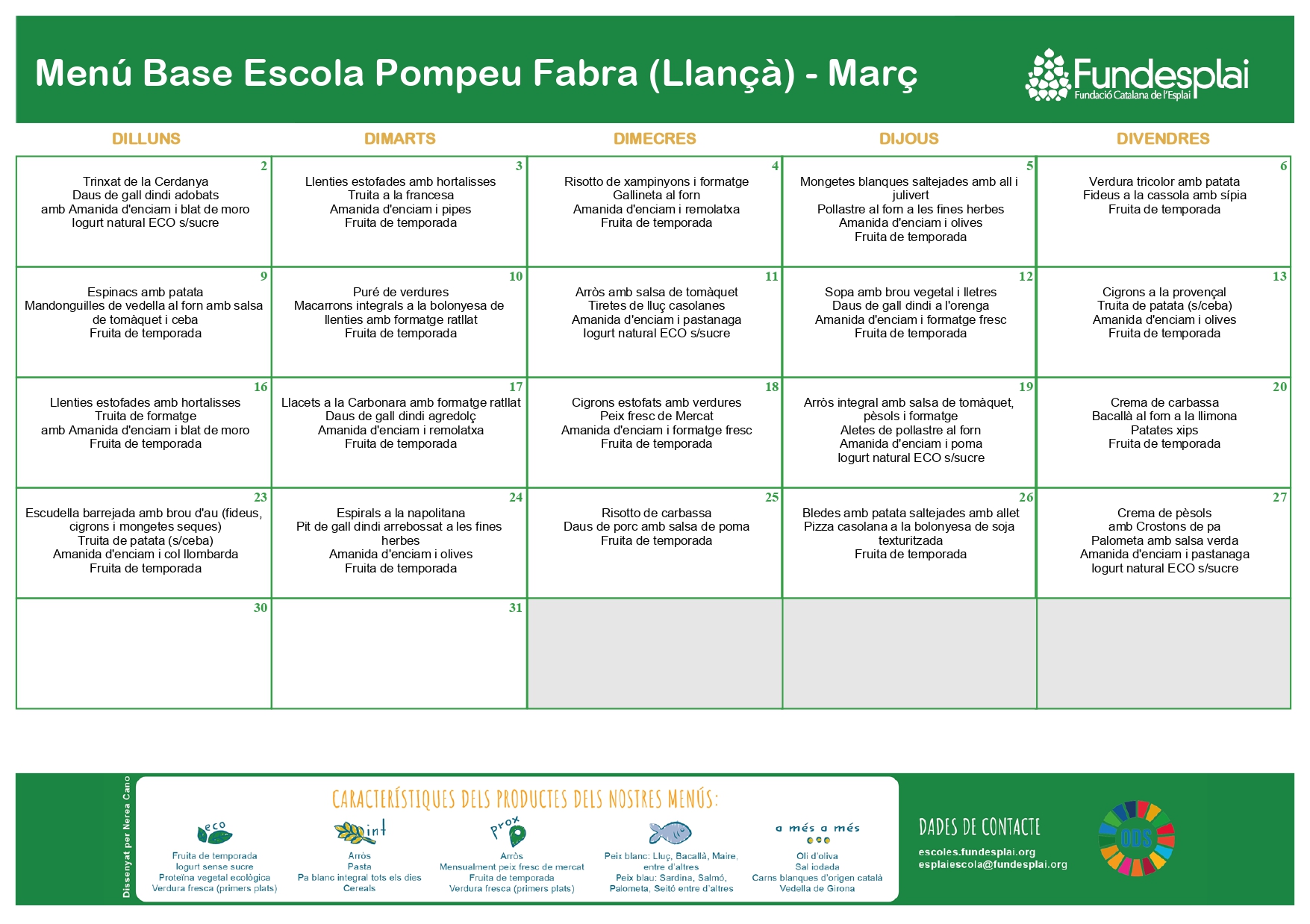 Menú Base Escola Pompeu Fabra (Llançà) - Març

Fundesplai
Fundació Catalana de l'Esplai

| DILLUNS | DIMARTS | DIMECRES | DIJOUS | DIVENDRES |
|---|---|---|---|---|
| 2 Trinxat de la Cerdanya Daus de gall dindi adobats amb Amanida d'enciam i blat de moro Iogurt natural ECO s/sucre | 3 Llenties estofades amb hortalisses Truita a la francesa Amanida d'enciam i pipes Fruita de temporada | 4 Risotto de xampinyons i formatge Gallineta al forn Amanida d'enciam i remolatxa Fruita de temporada | 5 Mongetes blanques saltejades amb all i julivert Pollastre al forn a les fines herbes Amanida d'enciam i olives Fruita de temporada | 6 Verdura tricolor amb patata Fideus a la cassola amb sípia Fruita de temporada |
| 9 Espinacs amb patata Mandonguilles de vedella al forn amb salsa de tomàquet i ceba Fruita de temporada | 10 Puré de verdures Macarrons integrals a la bolonyesa de llenties amb formatge ratllat Fruita de temporada | 11 Arròs amb salsa de tomàquet Tiretes de lluç casolanes Amanida d'enciam i pastanaga Iogurt natural ECO s/sucre | 12 Sopa amb brou vegetal i lletres Daus de gall dindi a l'orenga Amanida d'enciam i formatge fresc Fruita de temporada | 13 Cigrons a la provençal Truita de patata (s/ceba) Amanida d'enciam i olives Fruita de temporada |
| 16 Llenties estofades amb hortalisses Truita de formatge amb Amanida d'enciam i blat de moro Fruita de temporada | 17 Llacets a la Carbonara amb formatge ratllat Daus de gall dindi agredolç Amanida d'enciam i remolatxa Fruita de temporada | 18 Cigrons estofats amb verdures Peix fresc de Mercat Amanida d'enciam i formatge fresc Fruita de temporada | 19 Arròs integral amb salsa de tomàquet, pèsols i formatge Aletes de pollastre al forn Amanida d'enciam i poma Iogurt natural ECO s/sucre | 20 Crema de carbassa Bacallà al forn a la llimona Patates xips Fruita de temporada |
| 23 Escudella barrejada amb brou d'au (fideus, cigrons i mongetes seques) Truita de patata (s/ceba) Amanida d'enciam i col llombarda Fruita de temporada | 24 Espirals a la napolitana Pit de gall dindi arrebossat a les fines herbes Amanida d'enciam i olives Fruita de temporada | 25 Risotto de carbassa Daus de porc amb salsa de poma Fruita de temporada | 26 Bledes amb patata saltejades amb allet Pizza casolana a la bolonyesa de soja texturitzada Fruita de temporada | 27 Crema de pèsols amb Crostons de pa Palometa amb salsa verda Amanida d'enciam i pastanaga Iogurt natural ECO s/sucre |
| 30 | 31 | | | |

Dissenyat per Nerea Cano

CARACTERÍSTIQUES DELS PRODUCTES DELS NOSTRES MENÚS:

eco
Fruita de temporada
Iogurt sense sucre
Proteïna vegetal ecològica
Verdura fresca (primers plats)

int
Arròs
Pasta
Pa blanc integral tots els dies
Cereals

prox
Arròs
Mensualment peix fresc de mercat
Fruita de temporada
Verdura fresca (primers plats)

Peix blanc: Lluç, Bacallà, Maire, entre d'altres
Peix blau: Sardina, Salmó, Palometa, Seitó entre d'altres

a més a més
Oli d'oliva
Sal iodada
Carns blanques d'origen català
Vedella de Girona

DADES DE CONTACTE
escoles.fundesplai.org
esplaiescola@fundesplai.org

ODS